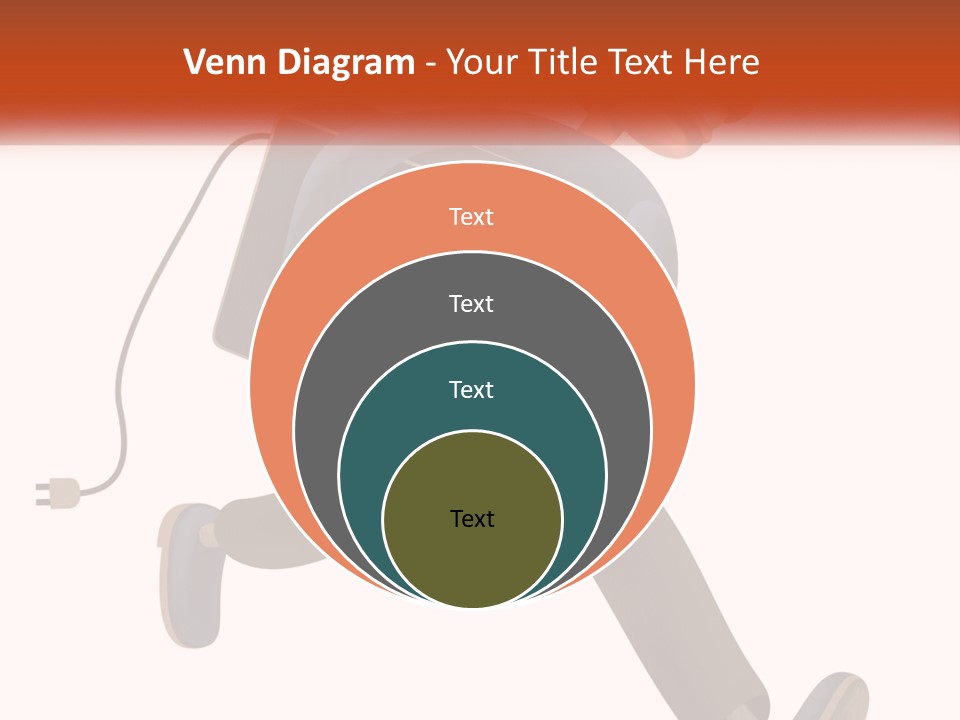 Venn Diagram - Your Title Text Here

Text

Text

Text

Text